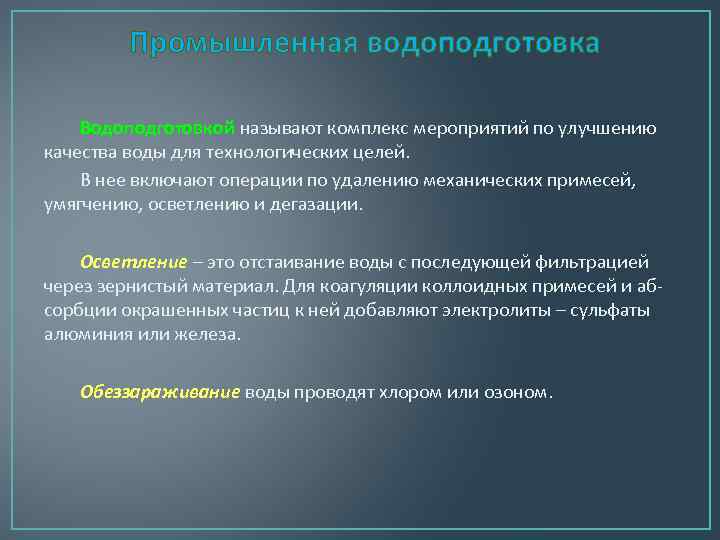 Промышленная водоподготовка

Водоподготовкой называют комплекс мероприятий по улучшению качества воды для технологических целей.

В нее включают операции по удалению механических примесей, умягчению, осветлению и дегазации.

Осветление – это отстаивание воды с последующей фильтрацией через зернистый материал. Для коагуляции коллоидных примесей и абсорбции окрашенных частиц к ней добавляют электролиты – сульфаты алюминия или железа.

Обеззараживание воды проводят хлором или озоном.